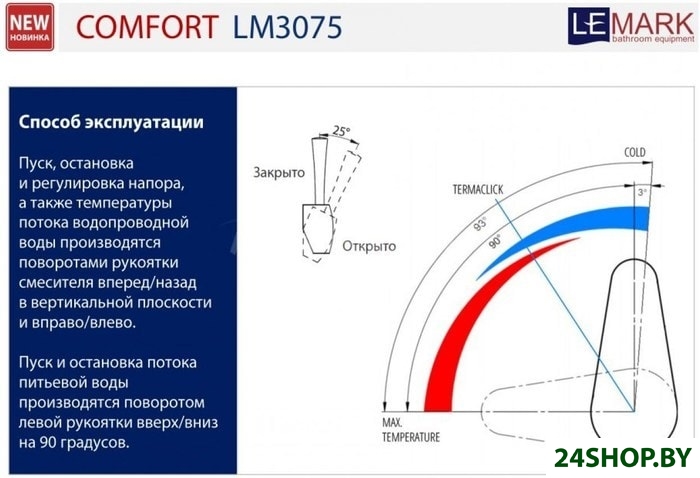 NEW
НОВИНКА

COMFORT LM3075

LEMARK
bathroom equipment

Способ эксплуатации

Пуск, остановка и регулировка напора, а также температуры потока водопроводной воды производятся поворотами рукоятки смесителя вперед/назад в вертикальной плоскости и вправо/влево.

Пуск и остановка потока питьевой воды производятся поворотом левой рукоятки вверх/вниз на 90 градусов.

25°
Закрыто
Открыто

COLD
TERMACLICK
3°
93°
90°
MAX.
TEMPERATURE

24SHOP.BY